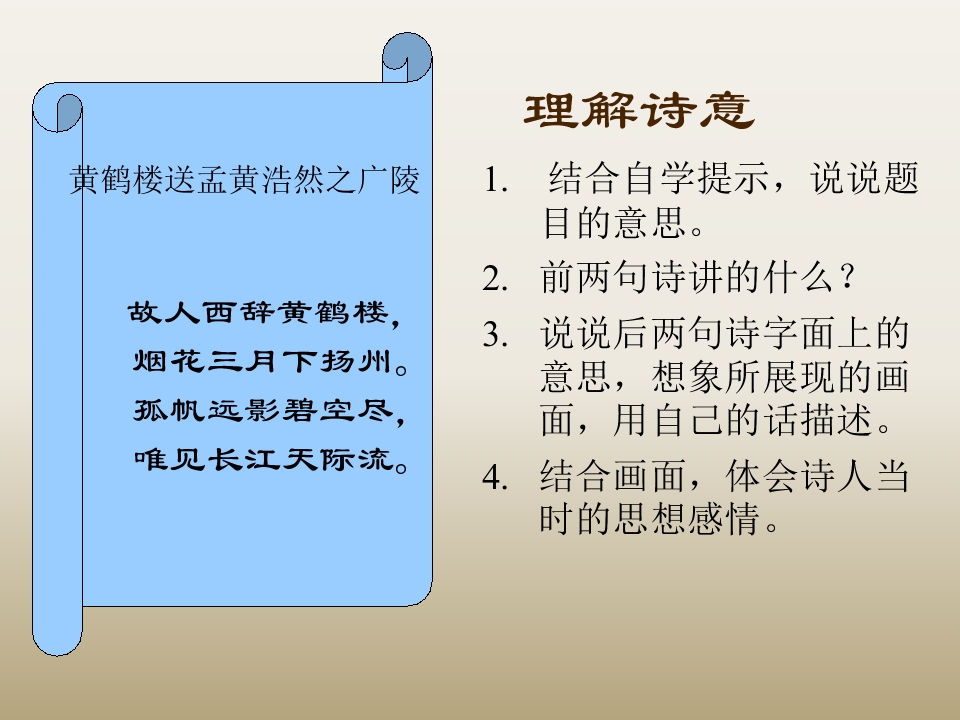 黄鹤楼送孟黄浩然之广陵

故人西辞黄鹤楼，
烟花三月下扬州。
孤帆远影碧空尽，
唯见长江天际流。

理解诗意

1. 结合自学提示，说说题目的意思。
2. 前两句诗讲的什么？
3. 说说后两句诗字面上的意思，想象所展现的画面，用自己的话描述。
4. 结合画面，体会诗人当时的思想感情。